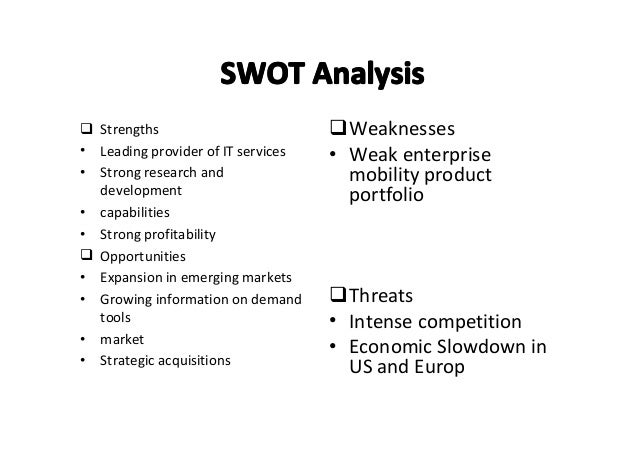 SWOT Analysis

❑ Strengths
• Leading provider of IT services
• Strong research and development
• capabilities
• Strong profitability
❑ Opportunities
• Expansion in emerging markets
• Growing information on demand tools
• market
• Strategic acquisitions

❑ Weaknesses
• Weak enterprise mobility product portfolio

❑ Threats
• Intense competition
• Economic Slowdown in US and Europ